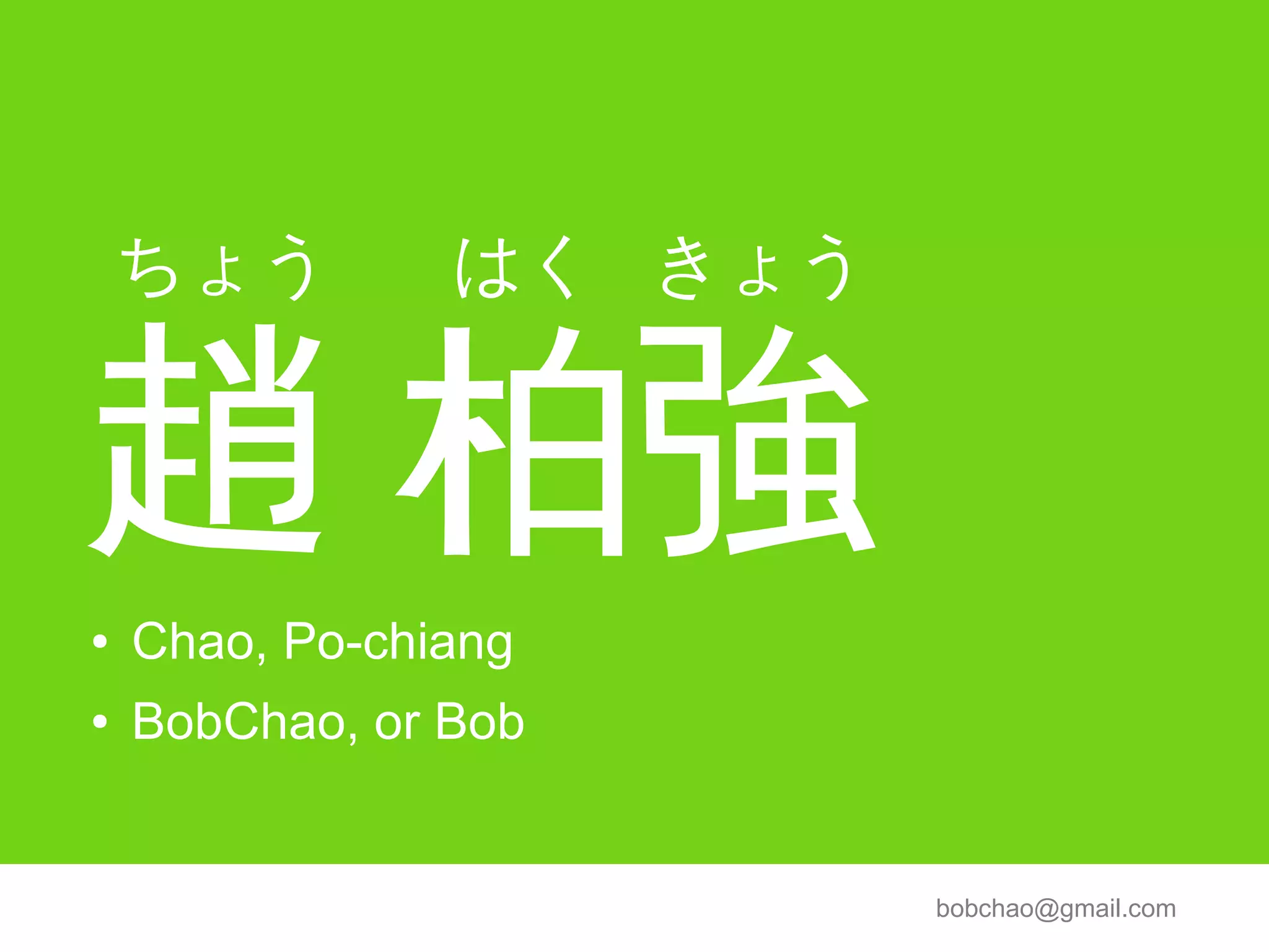 ちょう　はく　きょう
趙 柏強

• Chao, Po-chiang
• BobChao, or Bob

bobchao@gmail.com